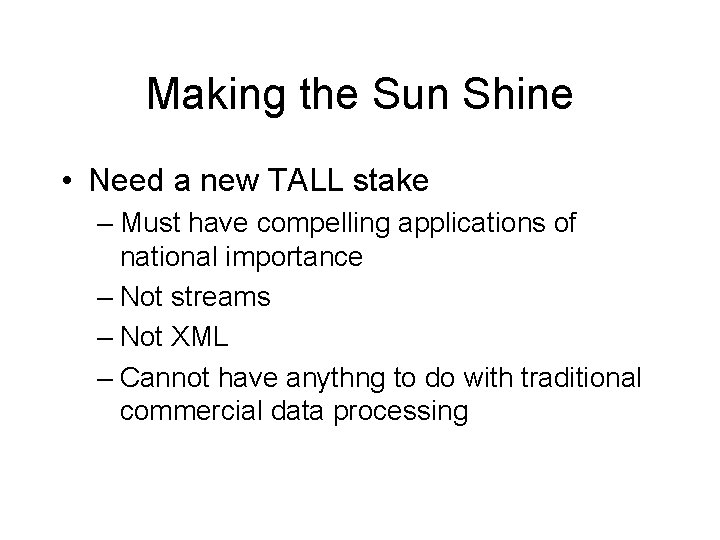 Making the Sun Shine

• Need a new TALL stake
– Must have compelling applications of national importance
– Not streams
– Not XML
– Cannot have anythng to do with traditional commercial data processing